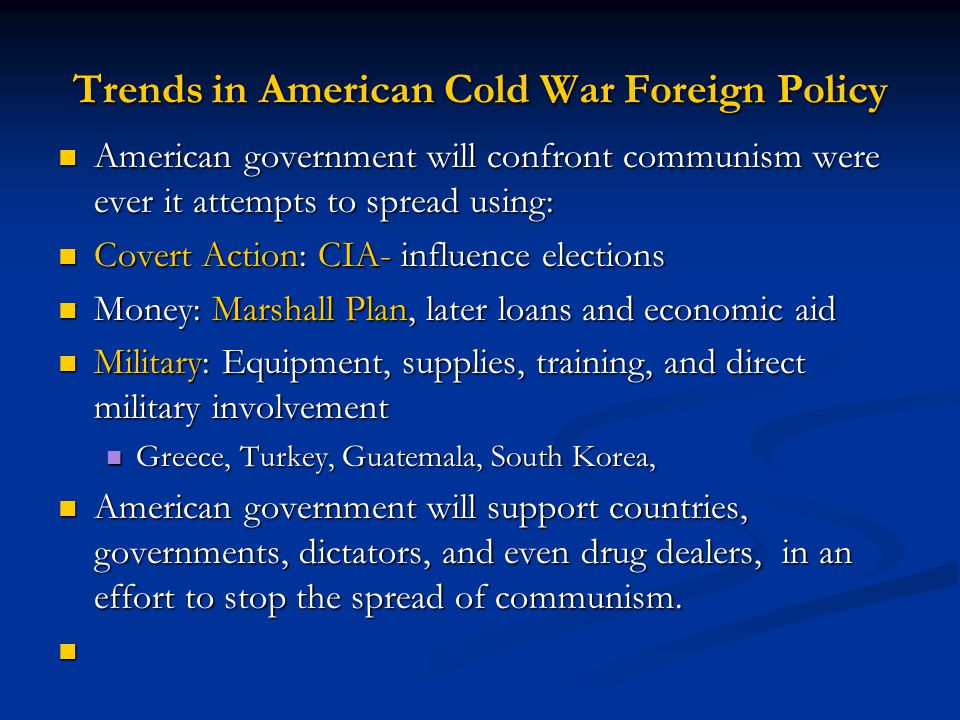 Trends in American Cold War Foreign Policy

American government will confront communism were ever it attempts to spread using:

Covert Action: CIA- influence elections

Money: Marshall Plan, later loans and economic aid

Military: Equipment, supplies, training, and direct military involvement

Greece, Turkey, Guatemala, South Korea,

American government will support countries, governments, dictators, and even drug dealers, in an effort to stop the spread of communism.